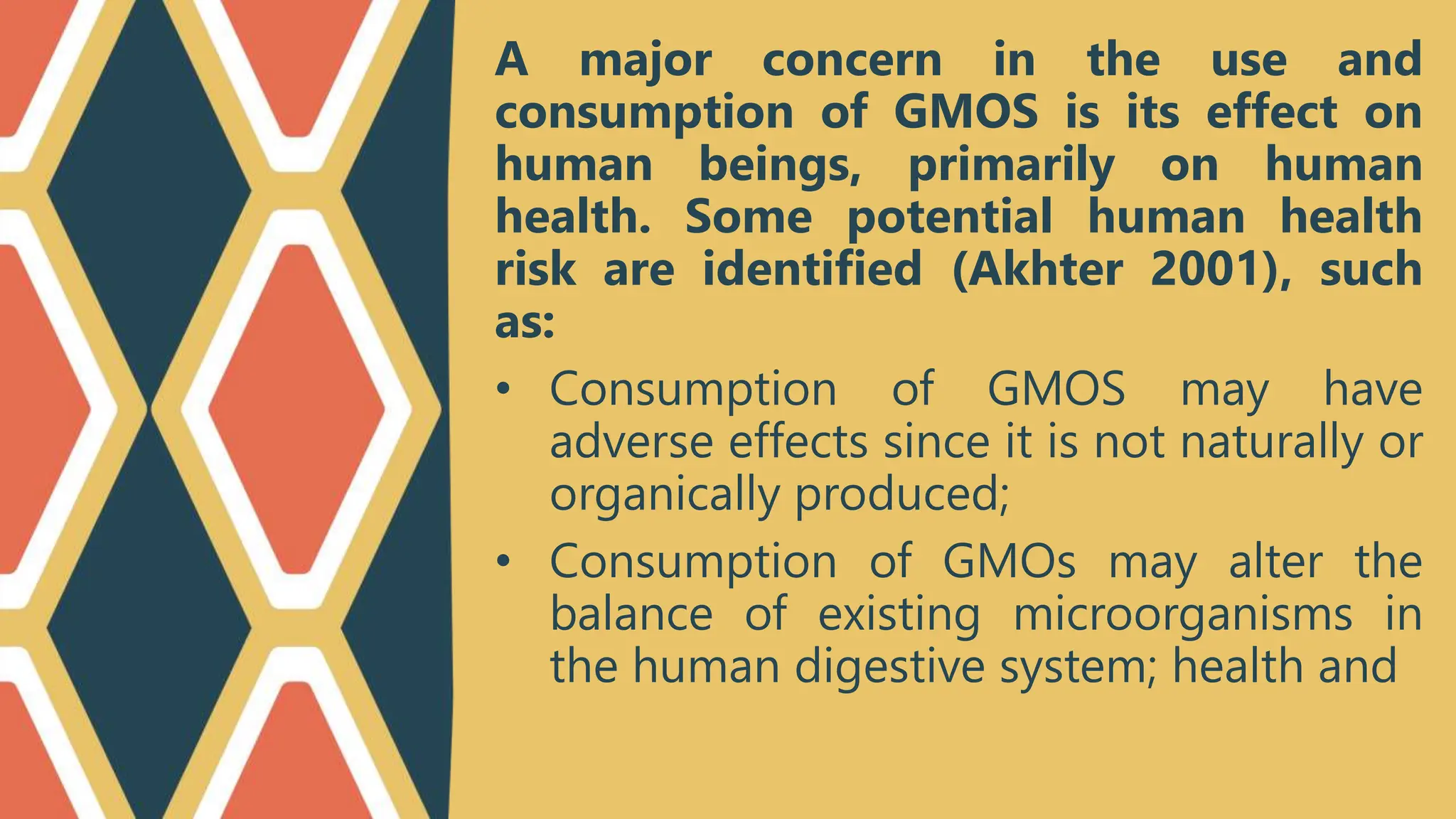 A major concern in the use and consumption of GMOS is its effect on human beings, primarily on human health. Some potential human health risk are identified (Akhter 2001), such as:

• Consumption of GMOS may have adverse effects since it is not naturally or organically produced;

• Consumption of GMOs may alter the balance of existing microorganisms in the human digestive system; health and